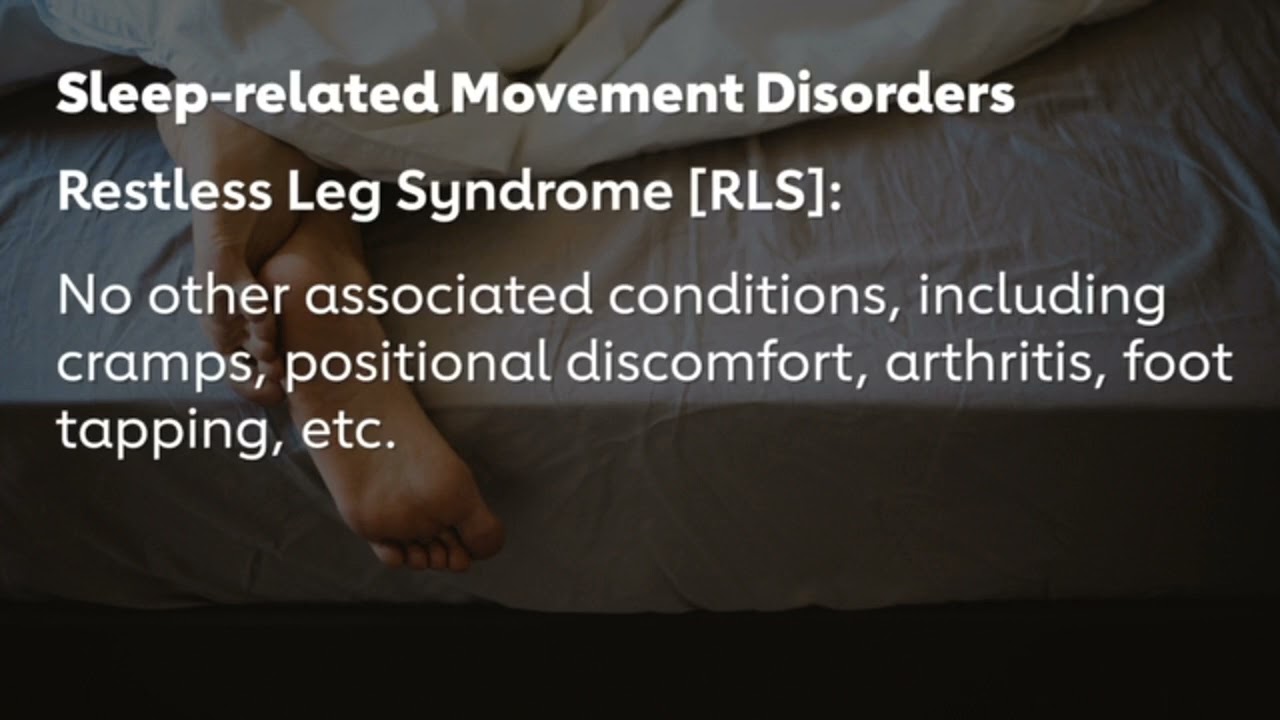 Sleep-related Movement Disorders

Restless Leg Syndrome [RLS]:

No other associated conditions, including cramps, positional discomfort, arthritis, foot tapping, etc.